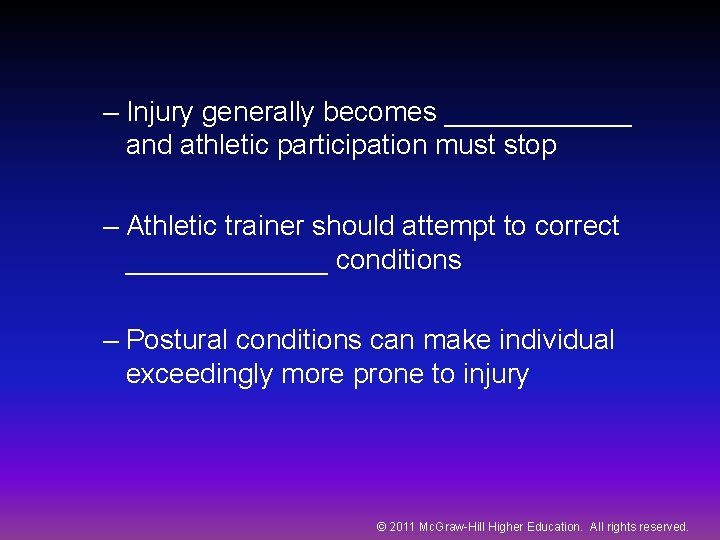 – Injury generally becomes ____________ and athletic participation must stop

– Athletic trainer should attempt to correct _____________ conditions

– Postural conditions can make individual exceedingly more prone to injury

© 2011 McGraw-Hill Higher Education. All rights reserved.